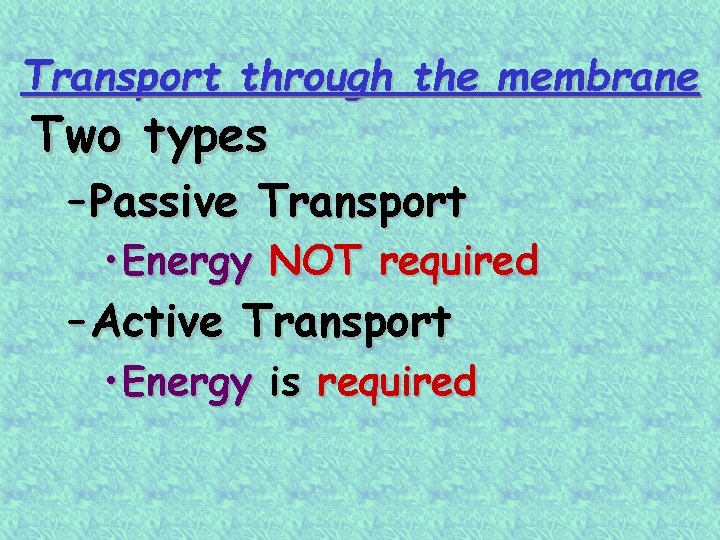 Transport through the membrane

Two types

–Passive Transport

•Energy NOT required

–Active Transport

•Energy is required